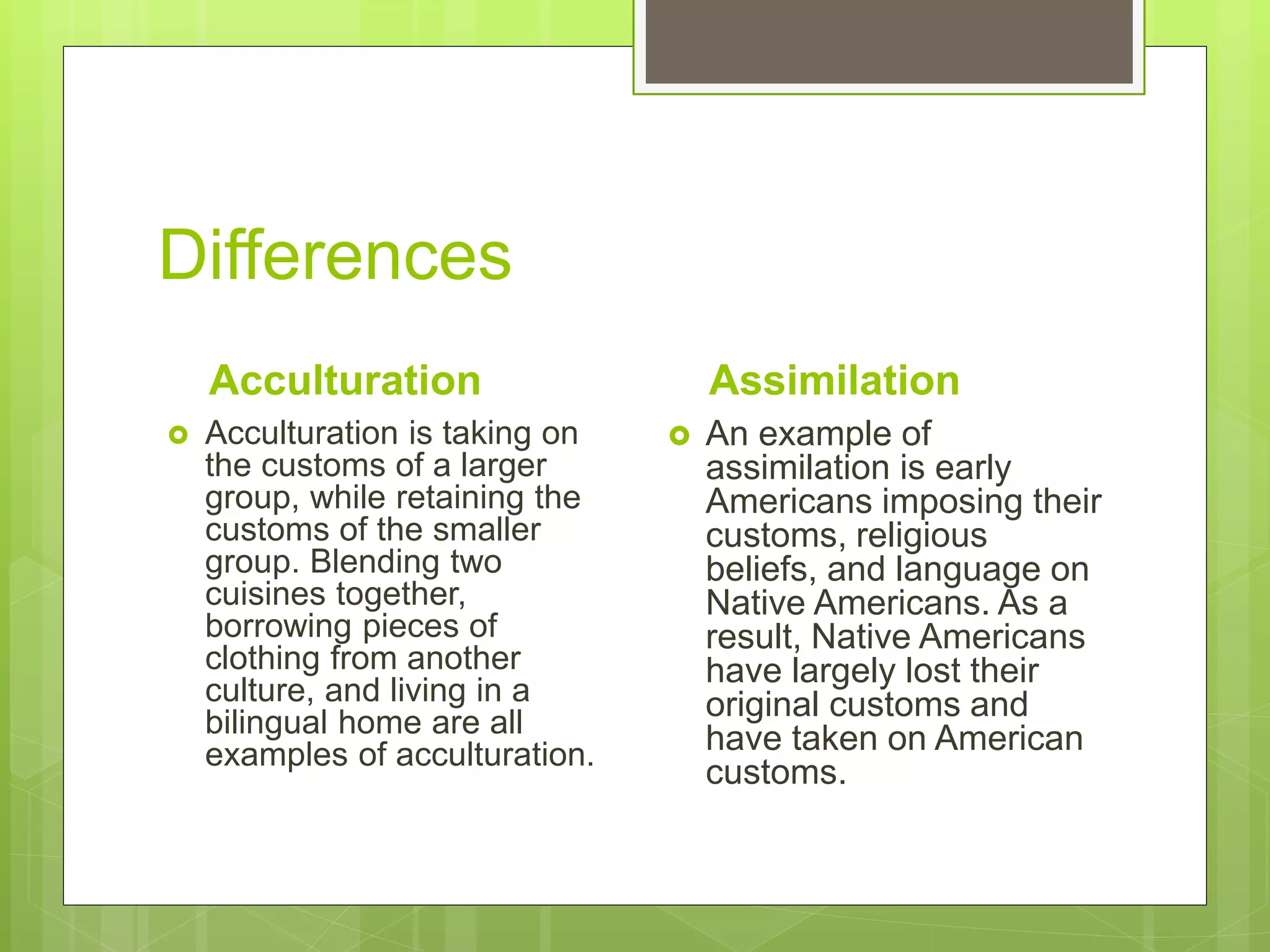 Differences

Acculturation

Acculturation is taking on the customs of a larger group, while retaining the customs of the smaller group. Blending two cuisines together, borrowing pieces of clothing from another culture, and living in a bilingual home are all examples of acculturation.

Assimilation

An example of assimilation is early Americans imposing their customs, religious beliefs, and language on Native Americans. As a result, Native Americans have largely lost their original customs and have taken on American customs.